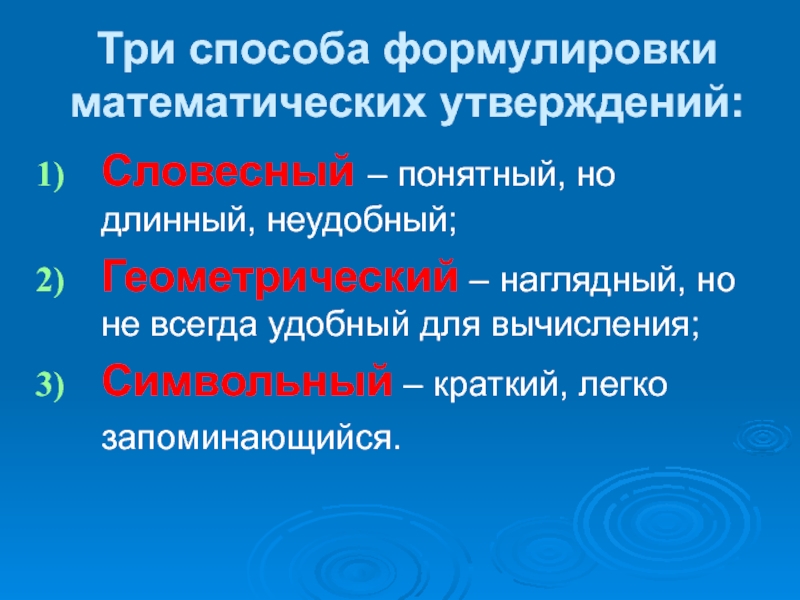 Три способа формулировки математических утверждений:

1) Словесный – понятный, но длинный, неудобный;

2) Геометрический – наглядный, но не всегда удобный для вычисления;

3) Символьный – краткий, легко запоминающийся.